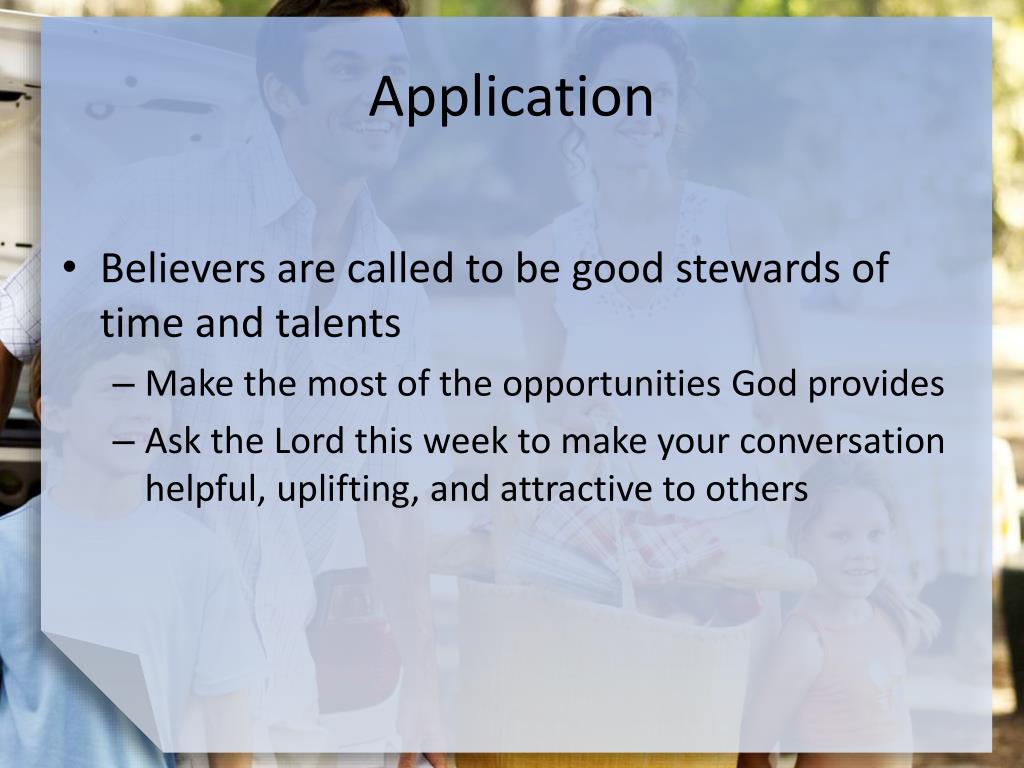 Application

• Believers are called to be good stewards of time and talents
– Make the most of the opportunities God provides
– Ask the Lord this week to make your conversation helpful, uplifting, and attractive to others